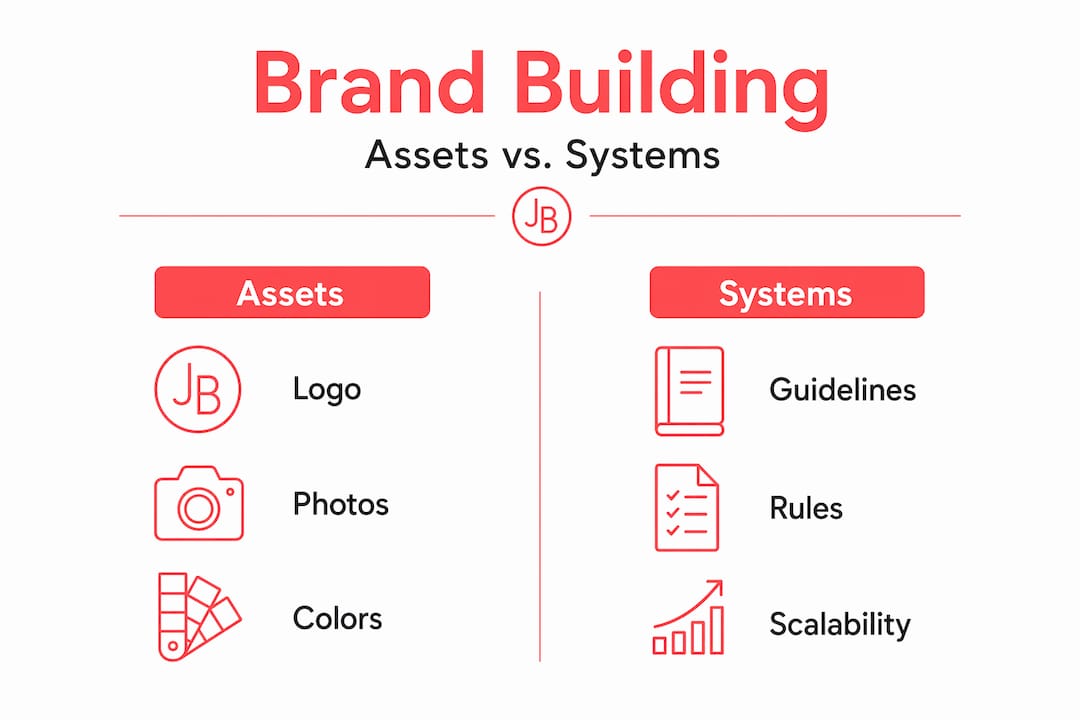 Brand Building

Assets vs. Systems

JB

Assets

JB

Logo

Photos

Colors

Systems

Guidelines

Rules

Scalability